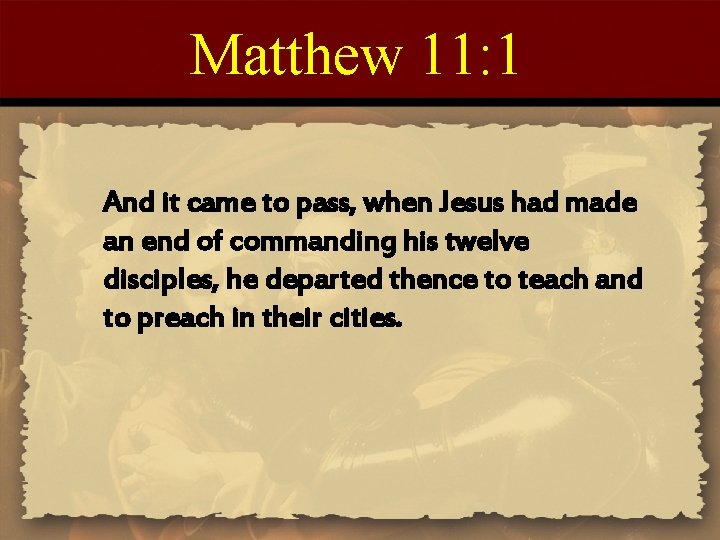 Matthew 11:1

And it came to pass, when Jesus had made an end of commanding his twelve disciples, he departed thence to teach and to preach in their cities.